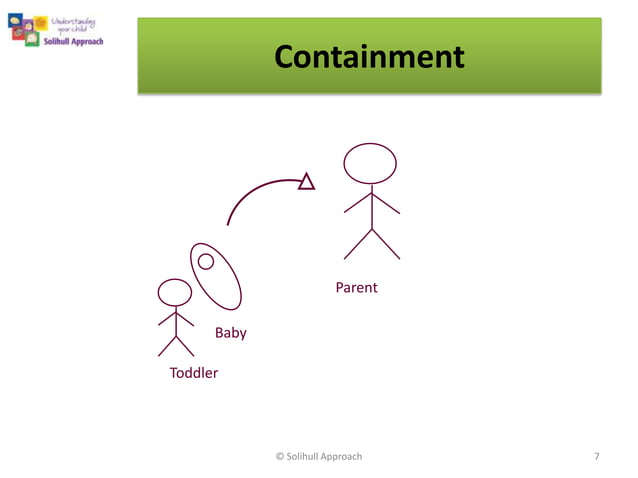 Understanding your child
Solihull Approach

Containment

Parent

Baby

Toddler

© Solihull Approach

7